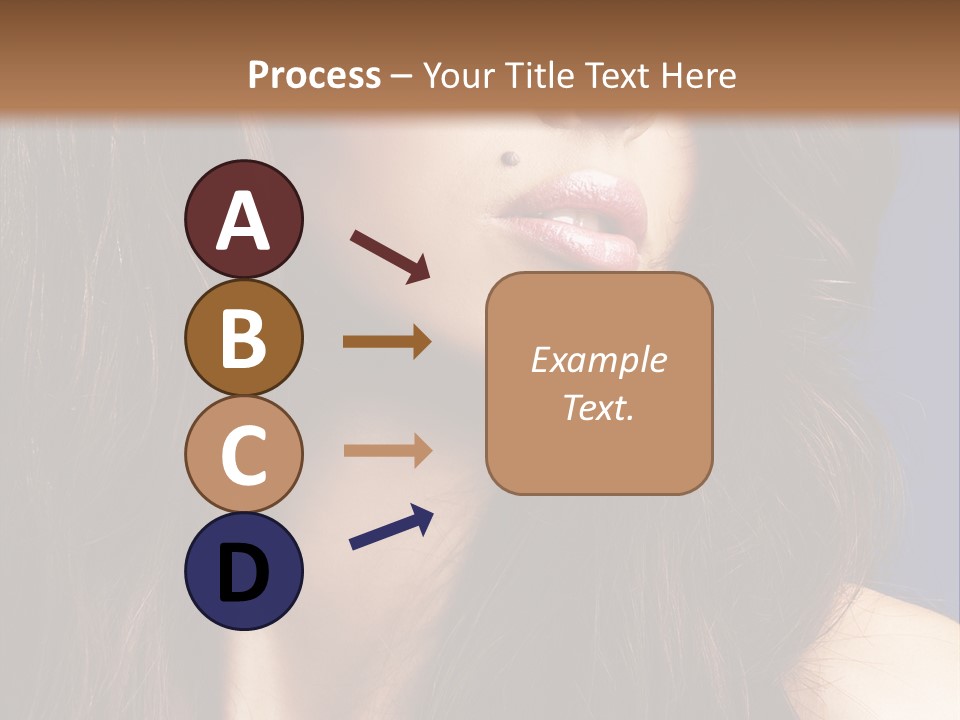 Process – Your Title Text Here

A

B

C

D

Example Text.